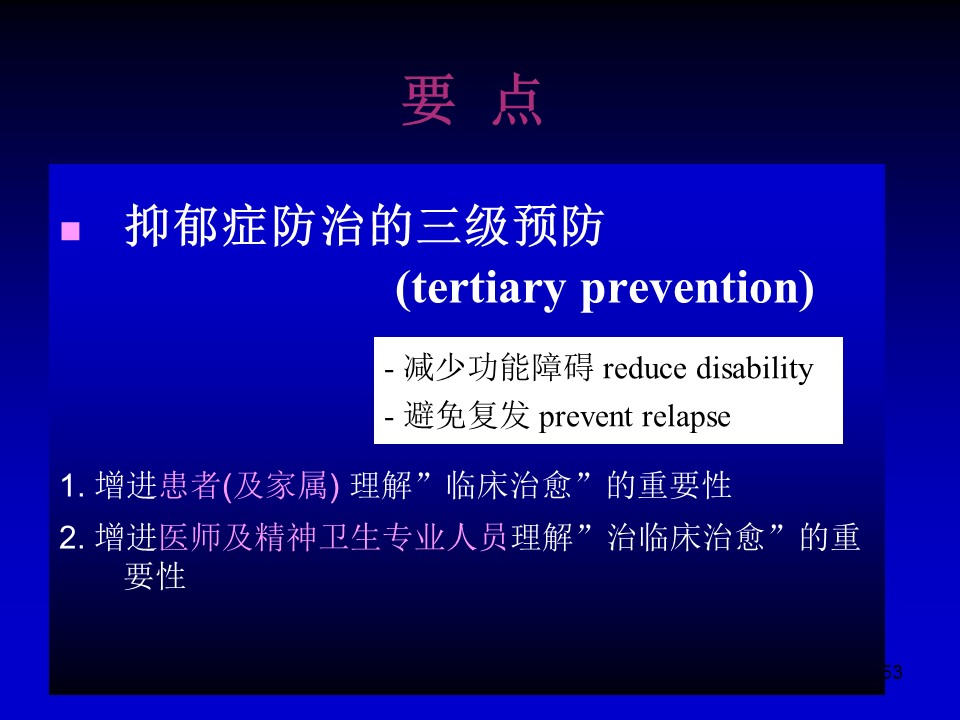 要 点

抑郁症防治的三级预防 (tertiary prevention)

- 减少功能障碍 reduce disability
- 避免复发 prevent relapse

1. 增进患者(及家属) 理解”临床治愈”的重要性

2. 增进医师及精神卫生专业人员理解”治临床治愈”的重要性

53